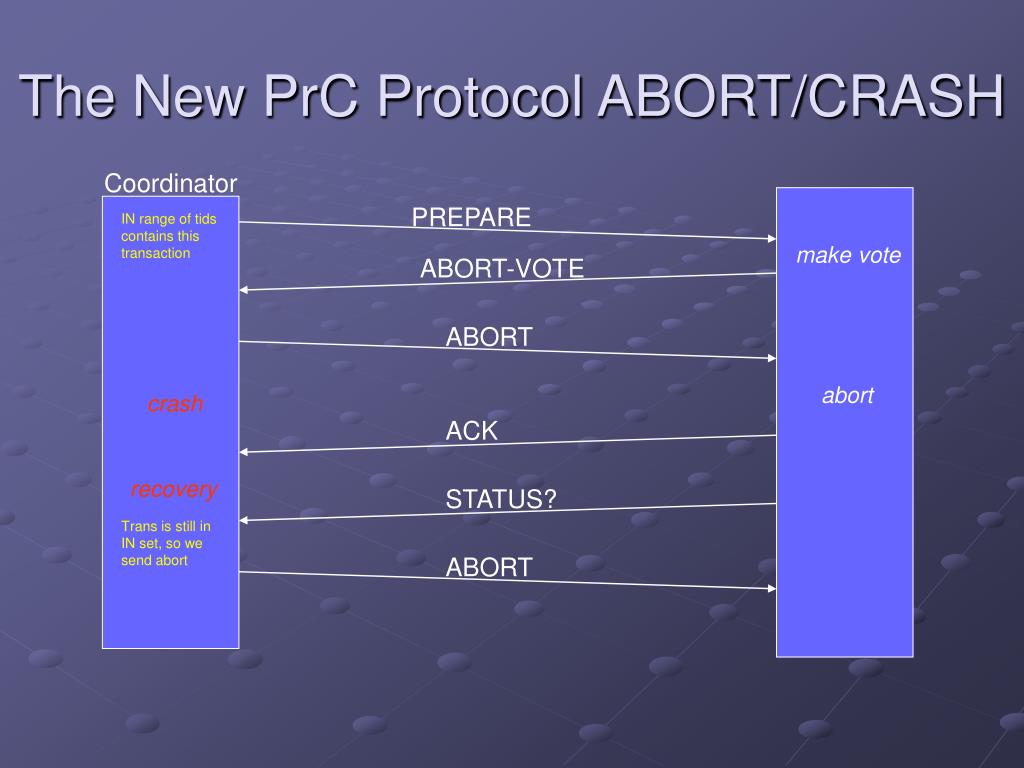 The New PrC Protocol ABORT/CRASH

Coordinator

IN range of tids contains this transaction

PREPARE

make vote

ABORT-VOTE

ABORT

crash

abort

ACK

recovery

STATUS?

Trans is still in IN set, so we send abort

ABORT